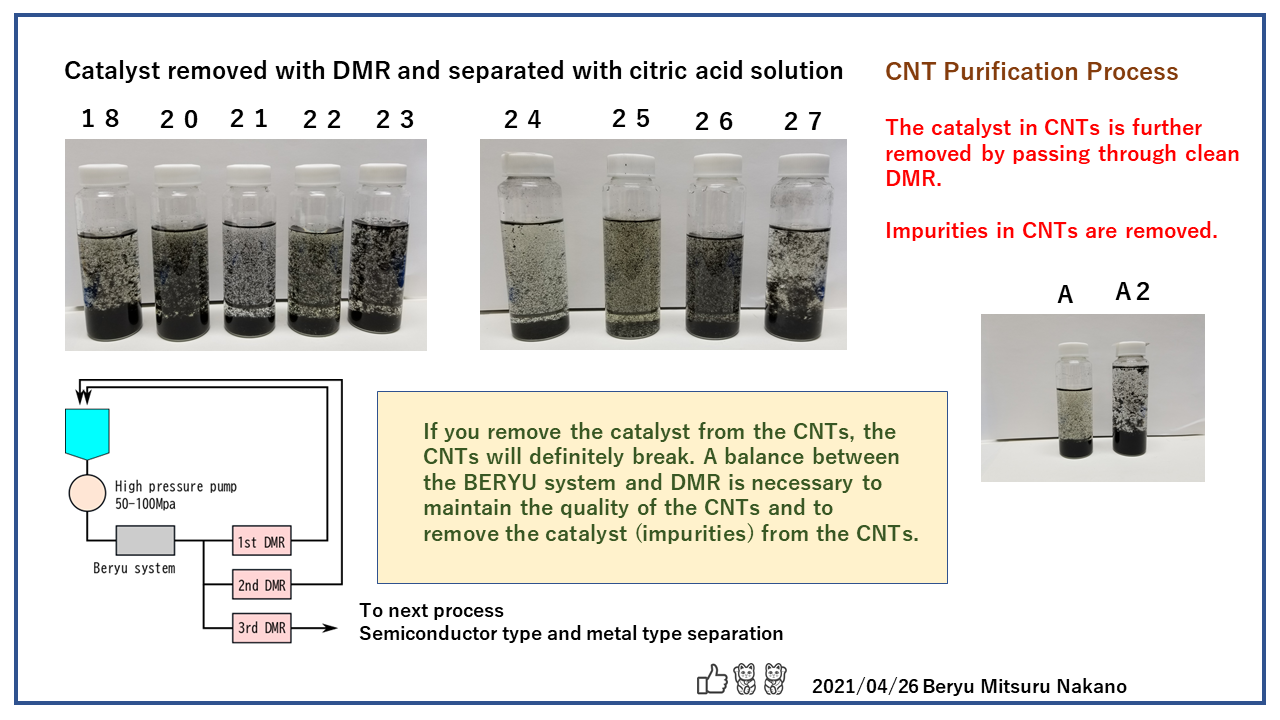 Catalyst removed with DMR and separated with citric acid solution

18 20 21 22 23

24 25 26 27

CNT Purification Process

The catalyst in CNTs is further removed by passing through clean DMR.

Impurities in CNTs are removed.

A A2

High pressure pump 50-100Mpa

Beryu system

1st DMR

2nd DMR

3rd DMR

To next process
Semiconductor type and metal type separation

If you remove the catalyst from the CNTs, the CNTs will definitely break. A balance between the BERYU system and DMR is necessary to maintain the quality of the CNTs and to remove the catalyst (impurities) from the CNTs.

2021/04/26 Beryu Mitsuru Nakano